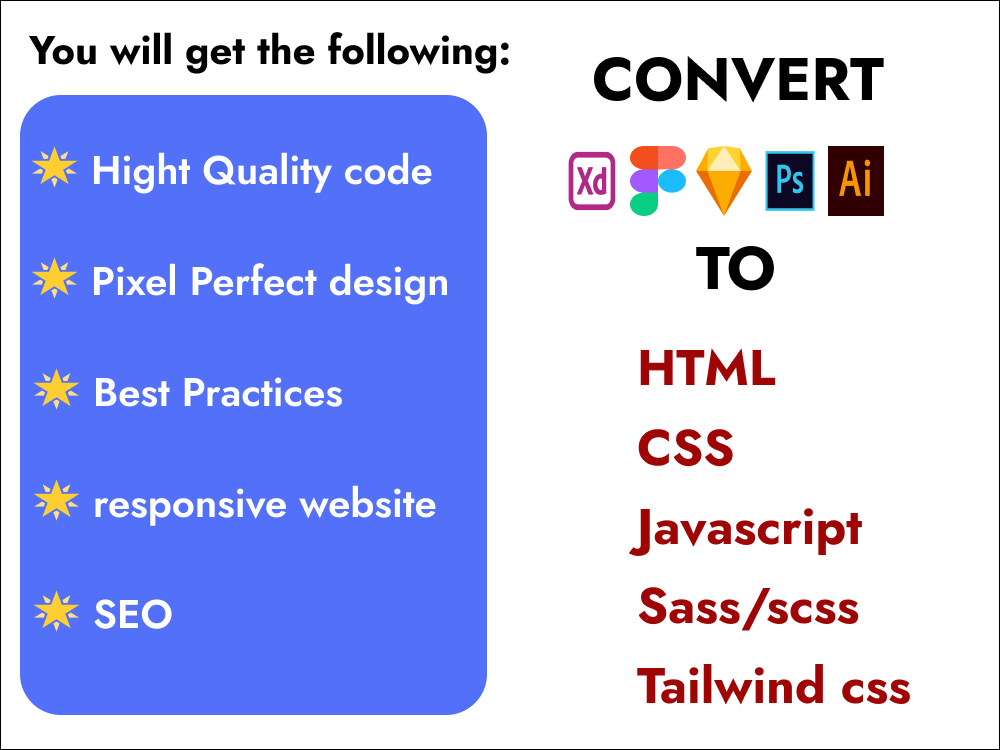 You will get the following:

Hight Quality code

Pixel Perfect design

Best Practices

responsive website

SEO

CONVERT

Xd Ps Ai

TO

HTML

CSS

Javascript

Sass/scss

Tailwind css